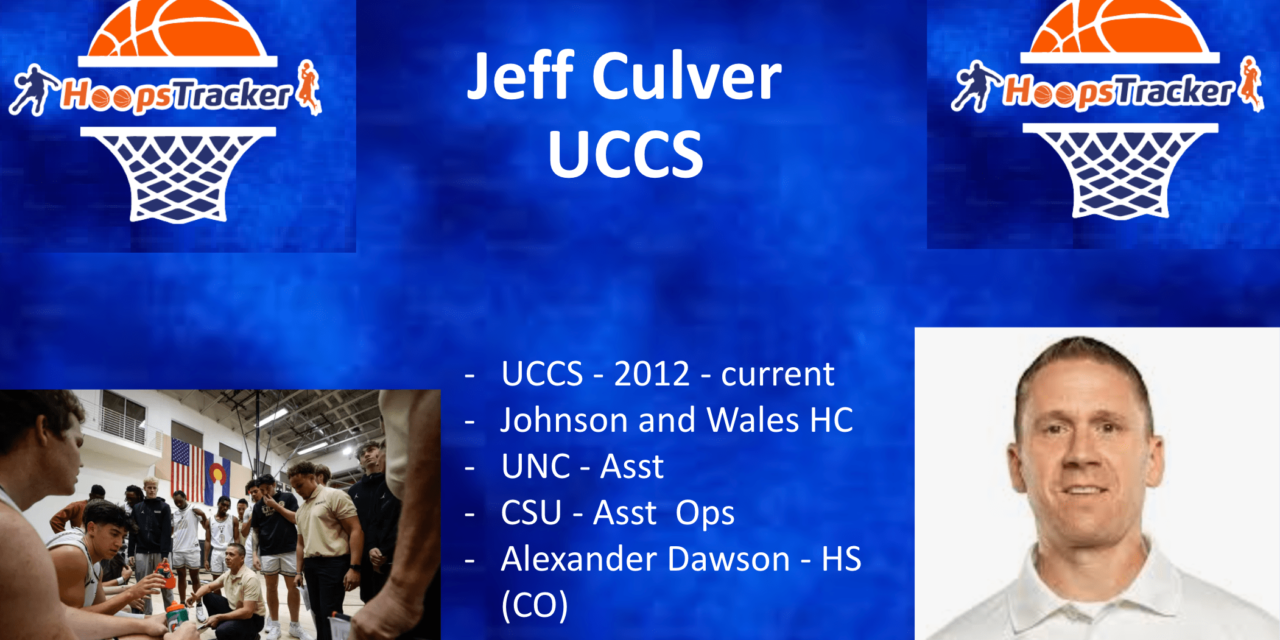 HoopsTracker

Jeff Culver
UCCS

HoopsTracker

- UCCS - 2012 - current
- Johnson and Wales HC
- UNC - Asst
- CSU - Asst Ops
- Alexander Dawson - HS (CO)